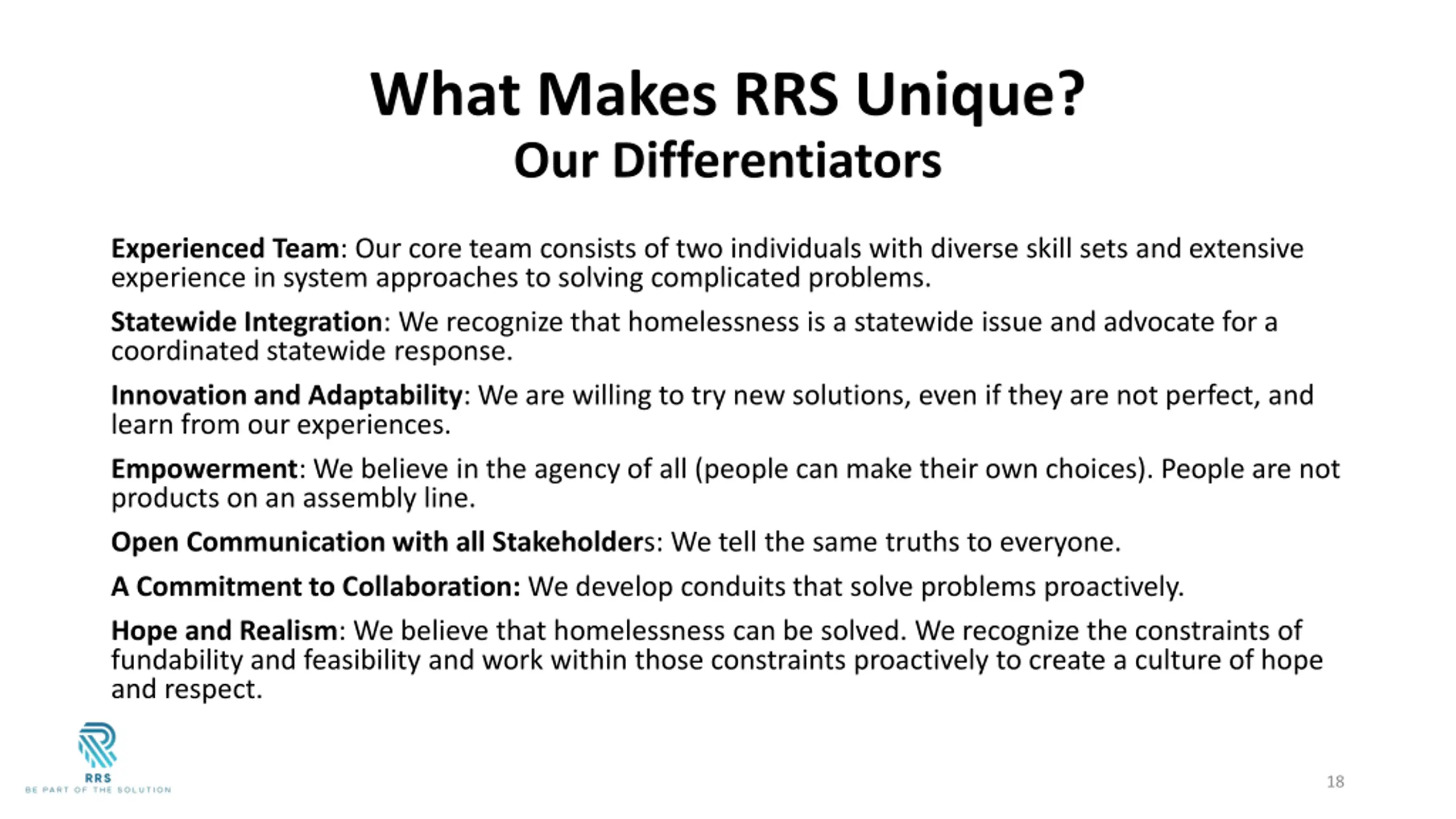 What Makes RRS Unique?
Our Differentiators

Experienced Team: Our core team consists of two individuals with diverse skill sets and extensive experience in system approaches to solving complicated problems.

Statewide Integration: We recognize that homelessness is a statewide issue and advocate for a coordinated statewide response.

Innovation and Adaptability: We are willing to try new solutions, even if they are not perfect, and learn from our experiences.

Empowerment: We believe in the agency of all (people can make their own choices). People are not products on an assembly line.

Open Communication with all Stakeholders: We tell the same truths to everyone.

A Commitment to Collaboration: We develop conduits that solve problems proactively.

Hope and Realism: We believe that homelessness can be solved. We recognize the constraints of fundability and feasibility and work within those constraints proactively to create a culture of hope and respect.

RRS
BE PART OF THE SOLUTION

18